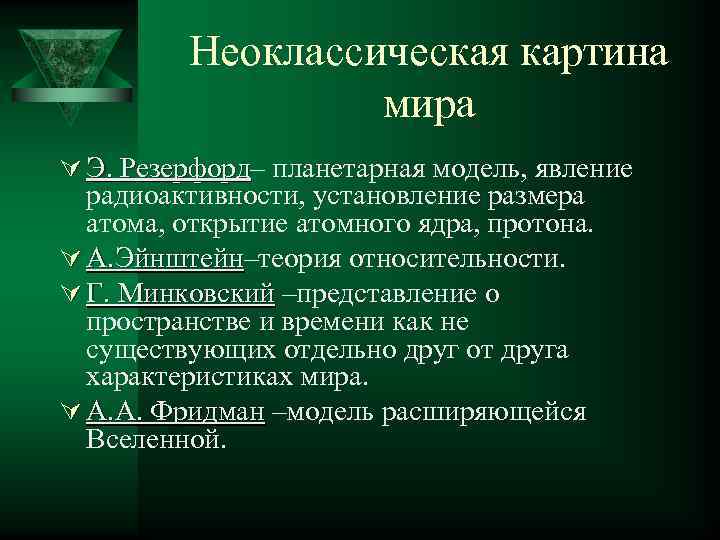 Неоклассическая картина мира

Э. Резерфорд– планетарная модель, явление радиоактивности, установление размера атома, открытие атомного ядра, протона.

А.Эйнштейн–теория относительности.

Г. Минковский –представление о пространстве и времени как не существующих отдельно друг от друга характеристиках мира.

А.А. Фридман –модель расширяющейся Вселенной.